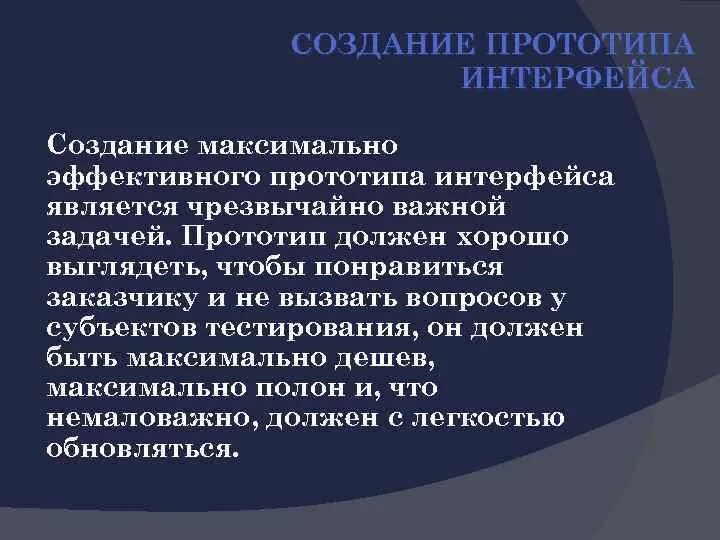 СОЗДАНИЕ ПРОТОТИПА ИНТЕРФЕЙСА

Создание максимально эффективного прототипа интерфейса является чрезвычайно важной задачей. Прототип должен хорошо выглядеть, чтобы понравиться заказчику и не вызвать вопросов у субъектов тестирования, он должен быть максимально дешев, максимально полон и, что немаловажно, должен с легкостью обновляться.